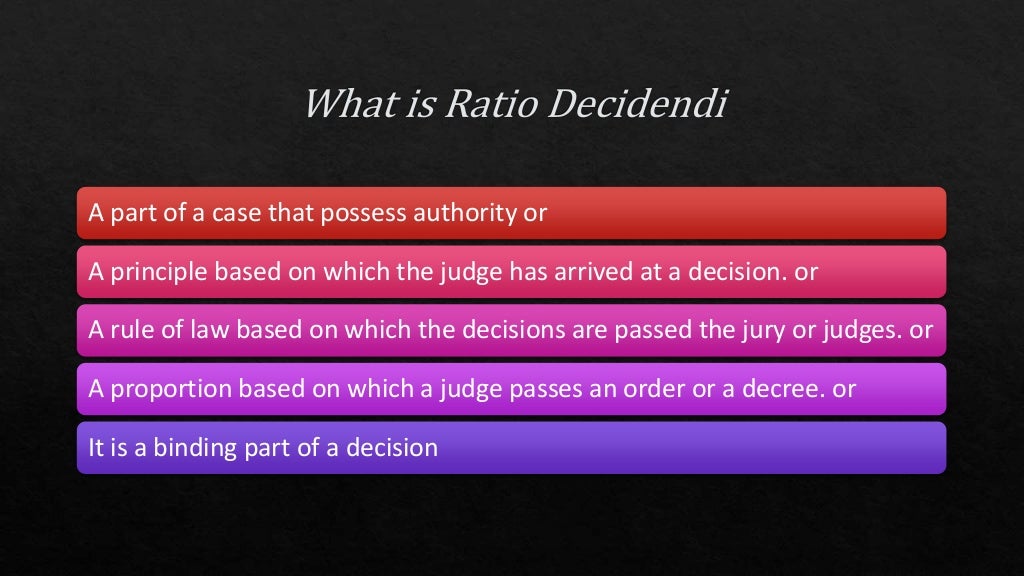 What is Ratio Decidendi

A part of a case that possess authority or

A principle based on which the judge has arrived at a decision. or

A rule of law based on which the decisions are passed the jury or judges. or

A proportion based on which a judge passes an order or a decree. or

It is a binding part of a decision